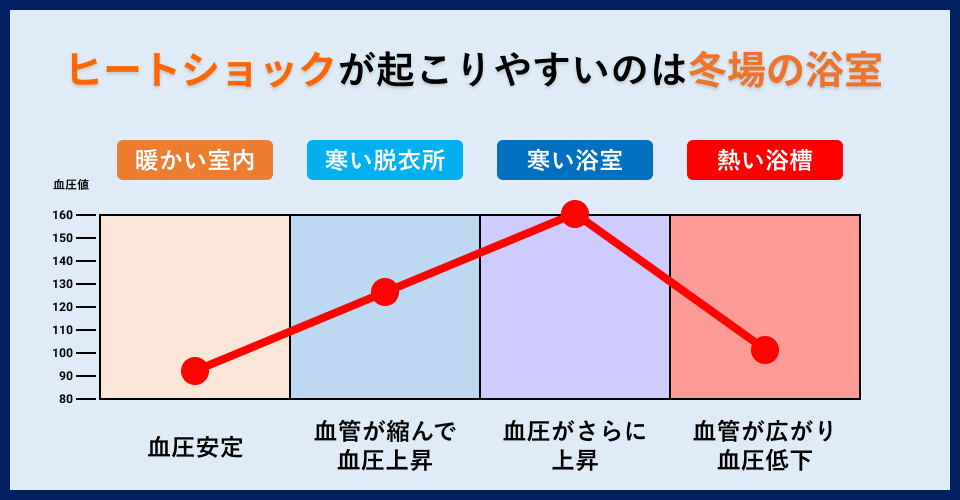 ヒートショックが起こりやすいのは冬場の浴室

暖かい室内

寒い脱衣所

寒い浴室

熱い浴槽

血圧値

160
150
140
130
120
110
100
90
80

血圧安定

血管が縮んで血圧上昇

血圧がさらに上昇

血管が広がり血圧低下